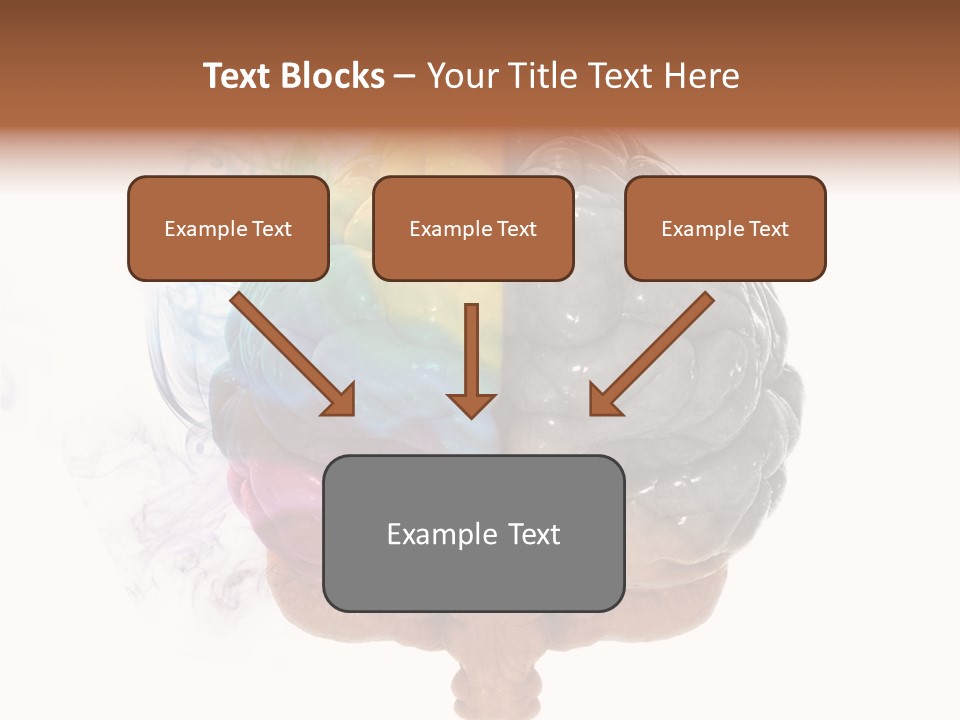 Text Blocks – Your Title Text Here

Example Text

Example Text

Example Text

Example Text